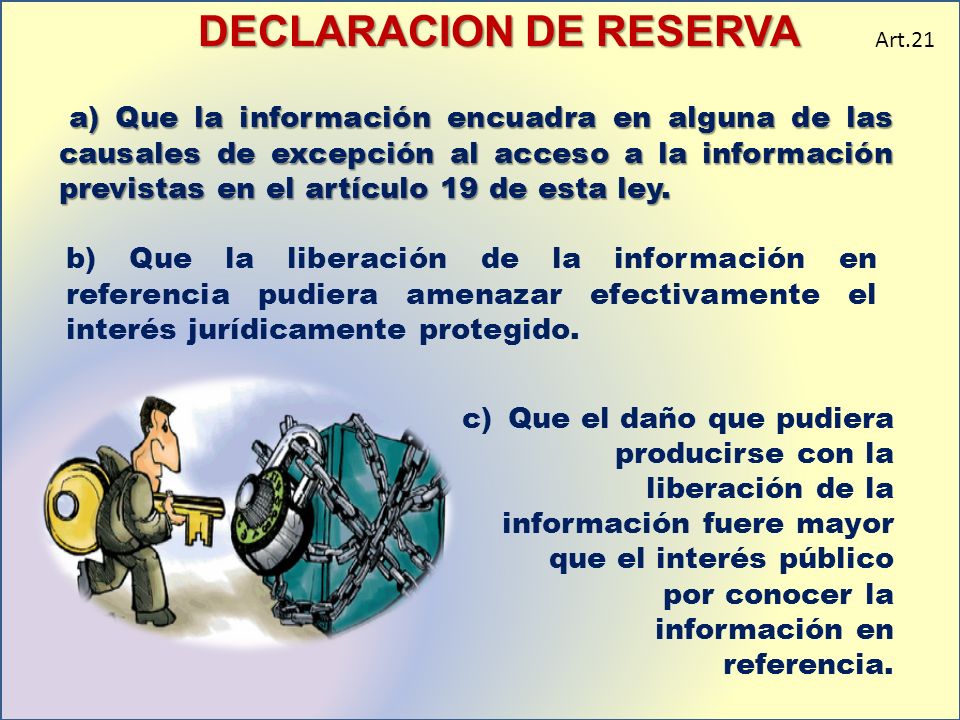 DECLARACION DE RESERVA

Art.21

a) Que la información encuadra en alguna de las causales de excepción al acceso a la información previstas en el artículo 19 de esta ley.

b) Que la liberación de la información en referencia pudiera amenazar efectivamente el interés jurídicamente protegido.

c) Que el daño que pudiera producirse con la liberación de la información fuere mayor que el interés público por conocer la información en referencia.